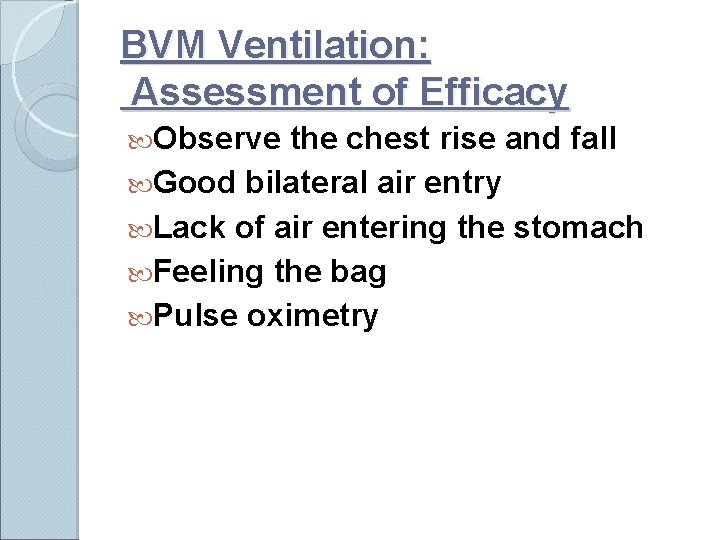 BVM Ventilation:
Assessment of Efficacy

Observe the chest rise and fall
Good bilateral air entry
Lack of air entering the stomach
Feeling the bag
Pulse oximetry